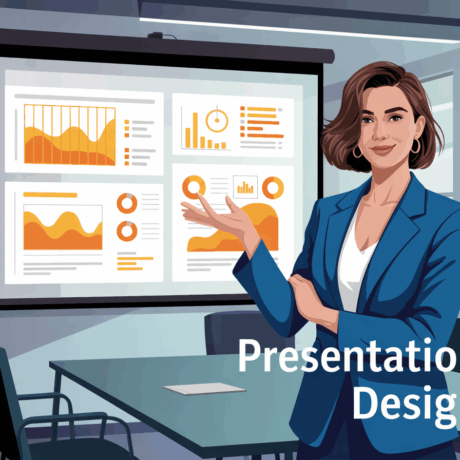 Presentatio
Desig